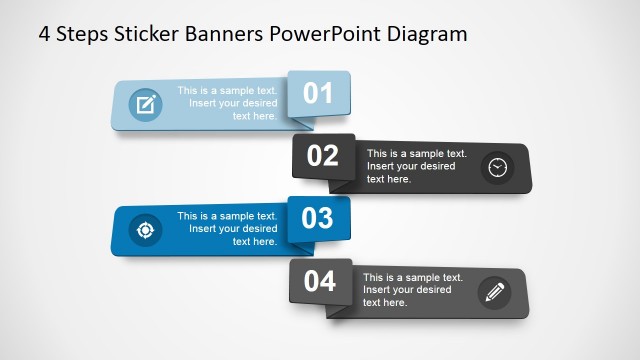 4 Steps Sticker Banners PowerPoint Diagram

This is a sample text. Insert your desired text here.

01

02

This is a sample text. Insert your desired text here.

This is a sample text. Insert your desired text here.

03

04

This is a sample text. Insert your desired text here.